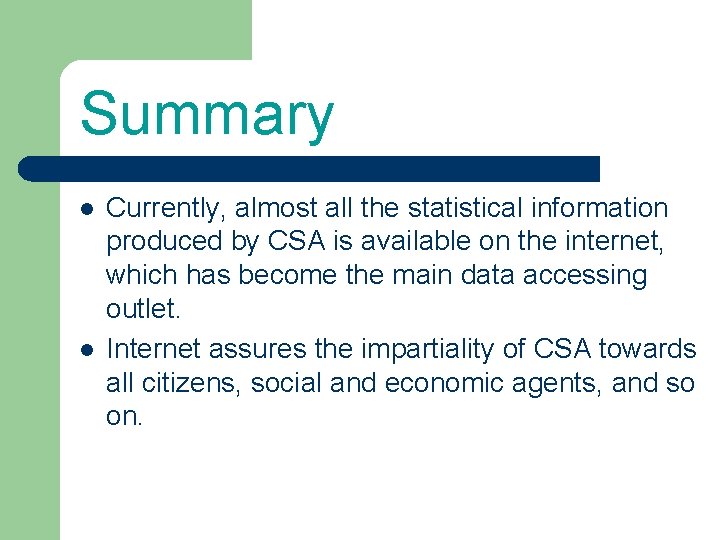 Summary

- Currently, almost all the statistical information produced by CSA is available on the internet, which has become the main data accessing outlet.
- Internet assures the impartiality of CSA towards all citizens, social and economic agents, and so on.